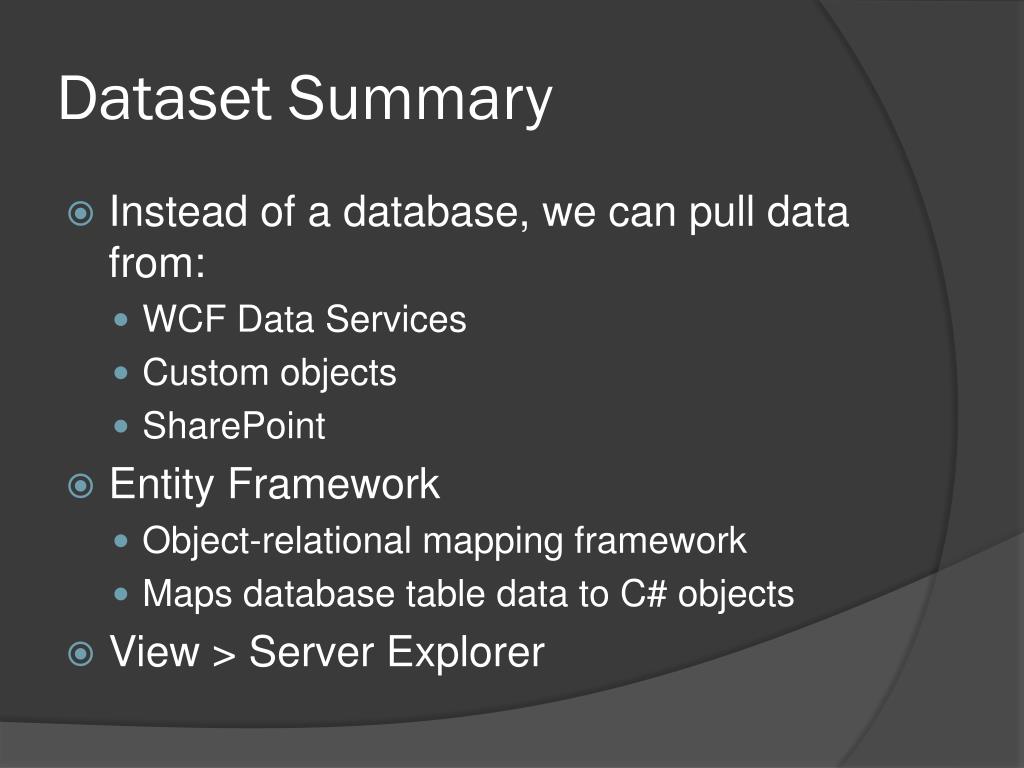 Dataset Summary

Instead of a database, we can pull data from:

WCF Data Services

Custom objects

SharePoint

Entity Framework

Object-relational mapping framework

Maps database table data to C# objects

View > Server Explorer